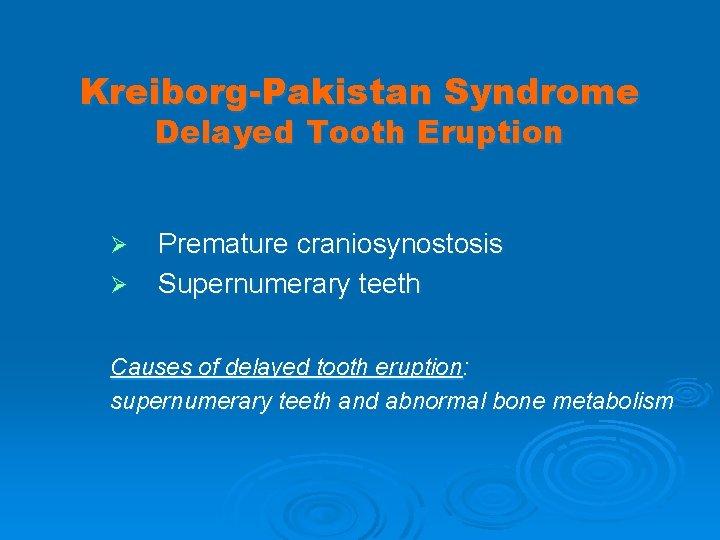 Kreiborg-Pakistan Syndrome
Delayed Tooth Eruption

➢ Premature craniosynostosis
➢ Supernumerary teeth

Causes of delayed tooth eruption:
supernumerary teeth and abnormal bone metabolism